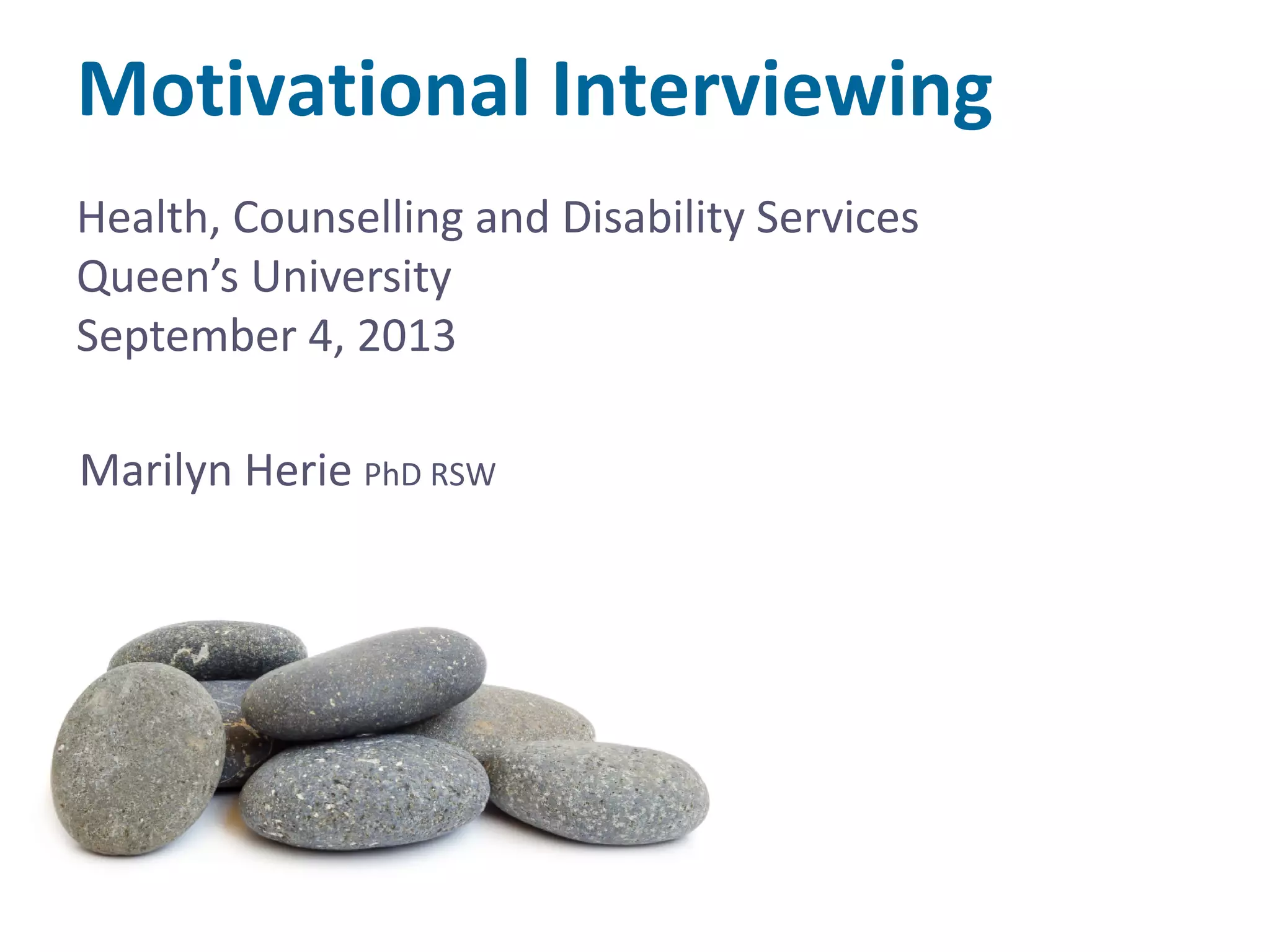 Motivational Interviewing

Health, Counselling and Disability Services
Queen’s University
September 4, 2013

Marilyn Herie PhD RSW